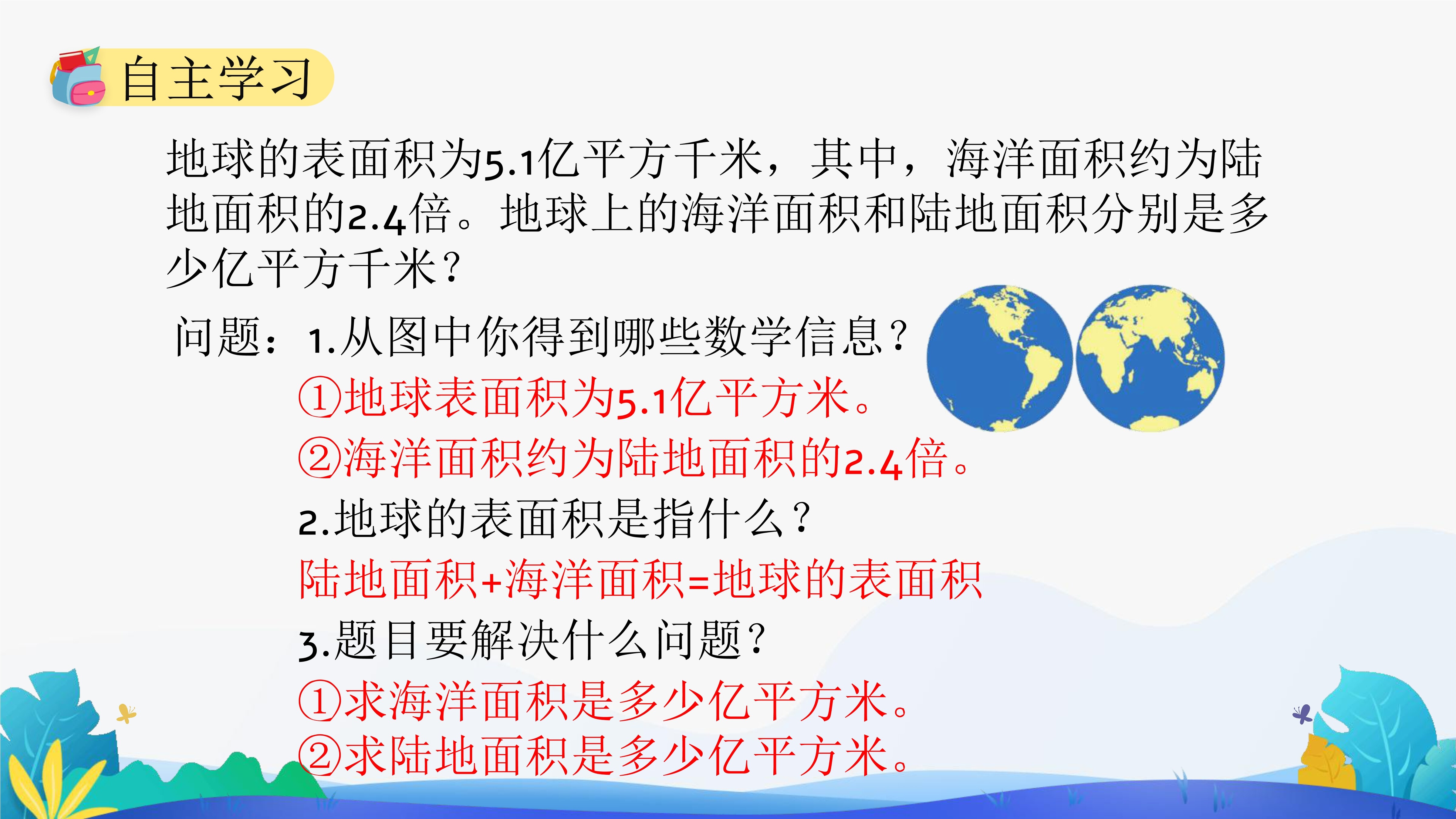 自主学习

地球的表面积为5.1亿平方千米，其中，海洋面积约为陆地面积的2.4倍。地球上的海洋面积和陆地面积分别是多少亿平方千米？

问题：1.从图中你得到哪些数学信息？

①地球表面积为5.1亿平方米。

②海洋面积约为陆地面积的2.4倍。

2.地球的表面积是指什么？

陆地面积+海洋面积=地球的表面积

3.题目要解决什么问题？

①求海洋面积是多少亿平方米。

②求陆地面积是多少亿平方米。